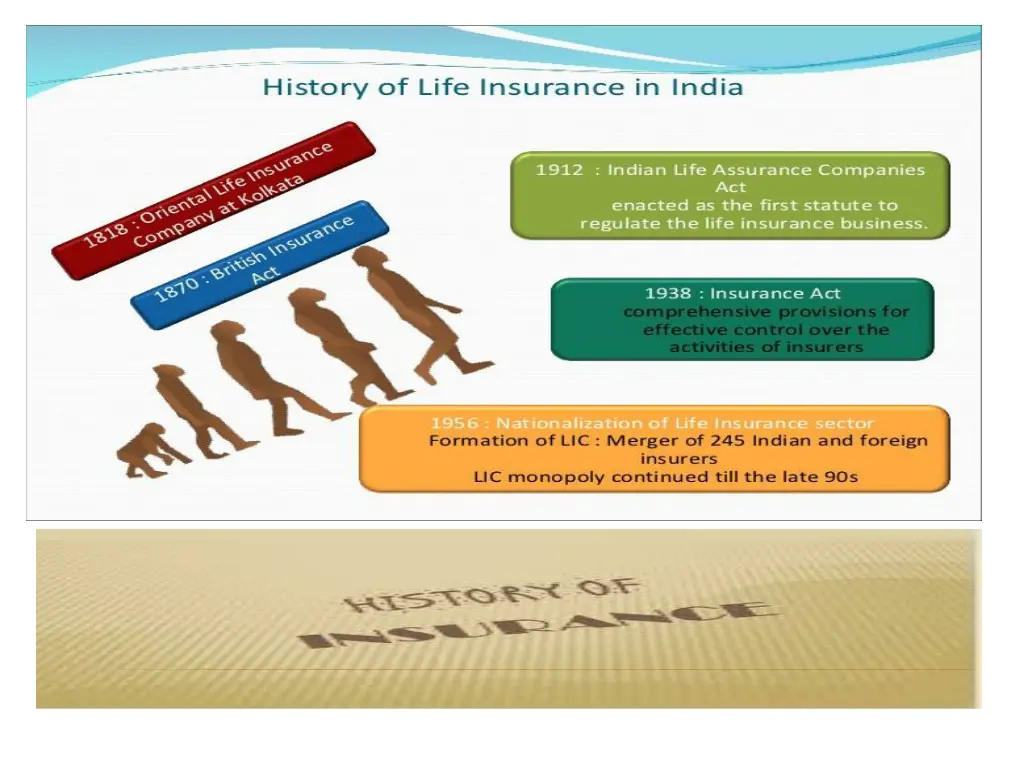 History of Life Insurance in India

1818 : Oriental Life Insurance Company at Kolkata

1870 : British Insurance Act

1912 : Indian Life Assurance Companies Act enacted as the first statute to regulate the life insurance business.

1938 : Insurance Act comprehensive provisions for effective control over the activities of insurers

1956 : Nationalization of Life Insurance sector Formation of LIC : Merger of 245 Indian and foreign insurers LIC monopoly continued till the late 90s

HISTORY OF INSURANCE